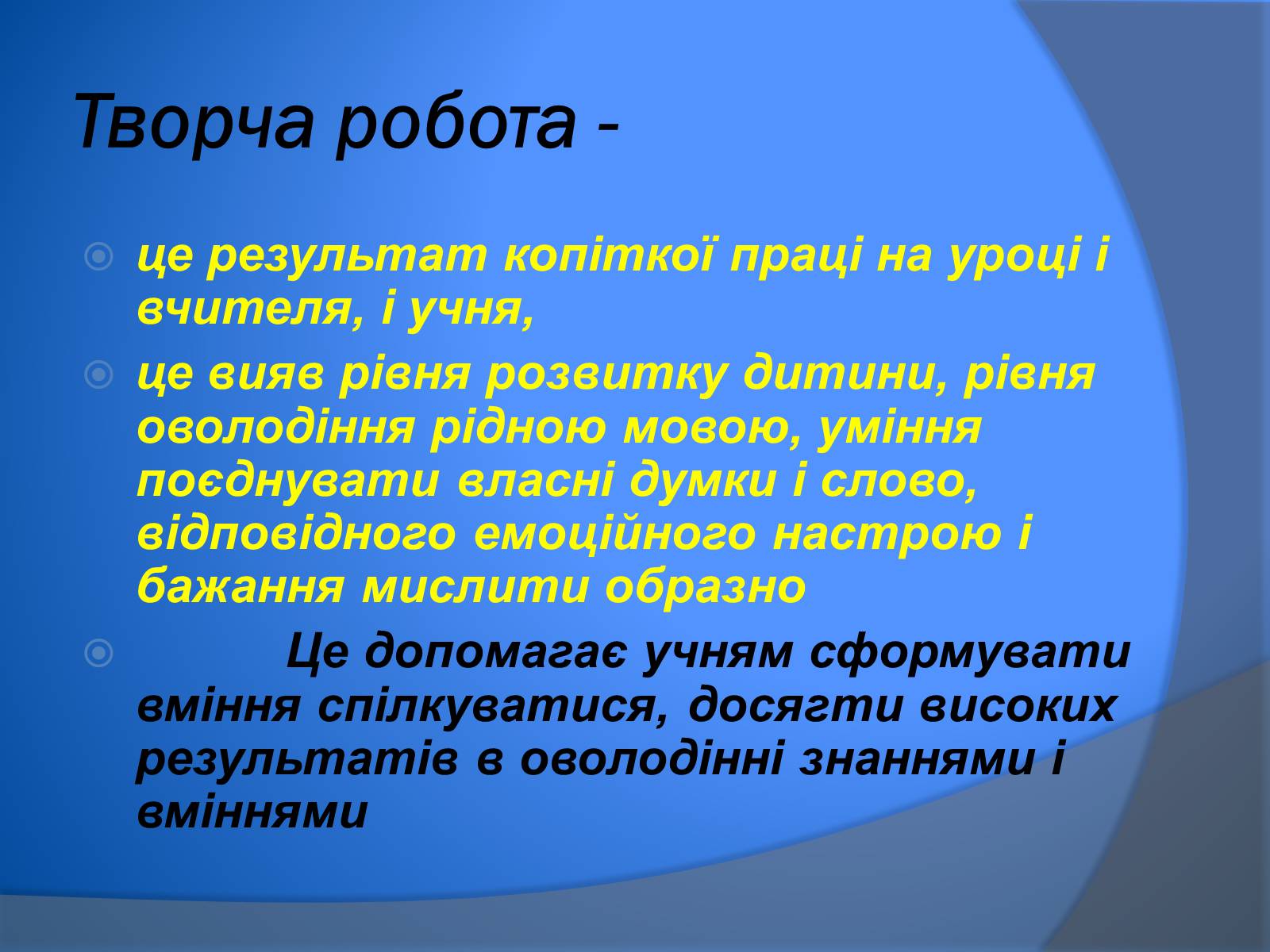 Творча робота -

це результат копіткої праці на уроці і вчителя, і учня,

це вияв рівня розвитку дитини, рівня оволодіння рідною мовою, уміння поєднувати власні думки і слово, відповідного емоційного настрою і бажання мислити образно

Це допомагає учням сформувати вміння спілкуватися, досягти високих результатів в оволодінні знаннями і вміннями